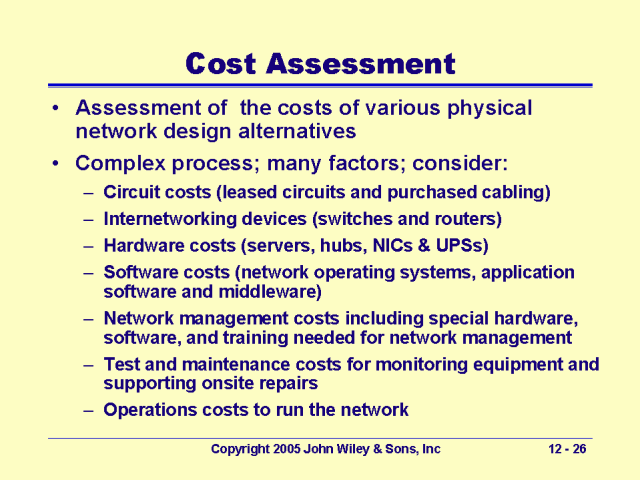 Cost Assessment

• Assessment of the costs of various physical network design alternatives

• Complex process; many factors; consider:
  – Circuit costs (leased circuits and purchased cabling)
  – Internetworking devices (switches and routers)
  – Hardware costs (servers, hubs, NICs & UPSs)
  – Software costs (network operating systems, application software and middleware)
  – Network management costs including special hardware, software, and training needed for network management
  – Test and maintenance costs for monitoring equipment and supporting onsite repairs
  – Operations costs to run the network

Copyright 2005 John Wiley & Sons, Inc 12 - 26